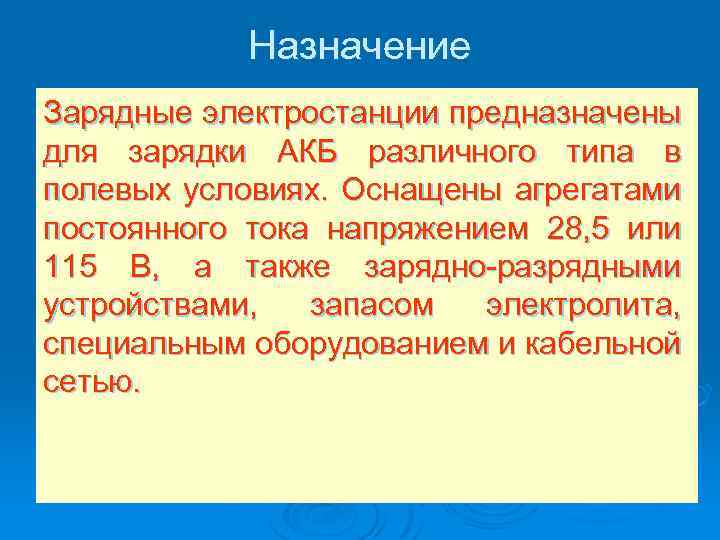 Назначение

Зарядные электростанции предназначены для зарядки АКБ различного типа в полевых условиях. Оснащены агрегатами постоянного тока напряжением 28,5 или 115 В, а также зарядно-разрядными устройствами, запасом электролита, специальным оборудованием и кабельной сетью.